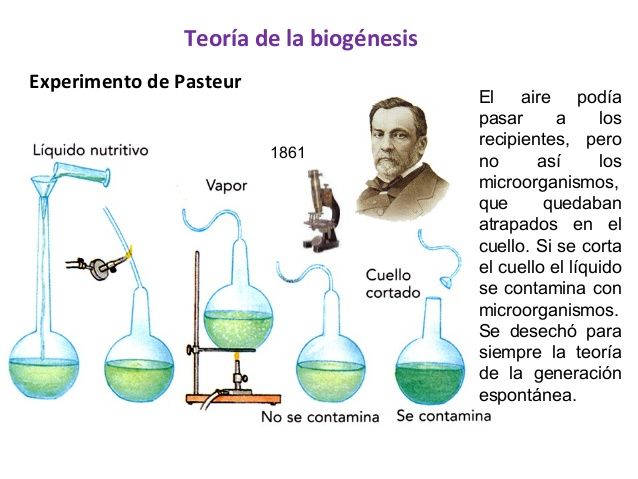 Teoría de la biogénesis

Experimento de Pasteur

Líquido nutritivo

1861

Vapor

Cuello cortado

No se contamina

Se contamina

El aire podía pasar a los recipientes, pero no así los microorganismos, que quedaban atrapados en el cuello. Si se corta el cuello el líquido se contamina con microorganismos. Se desechó para siempre la teoría de la generación espontánea.